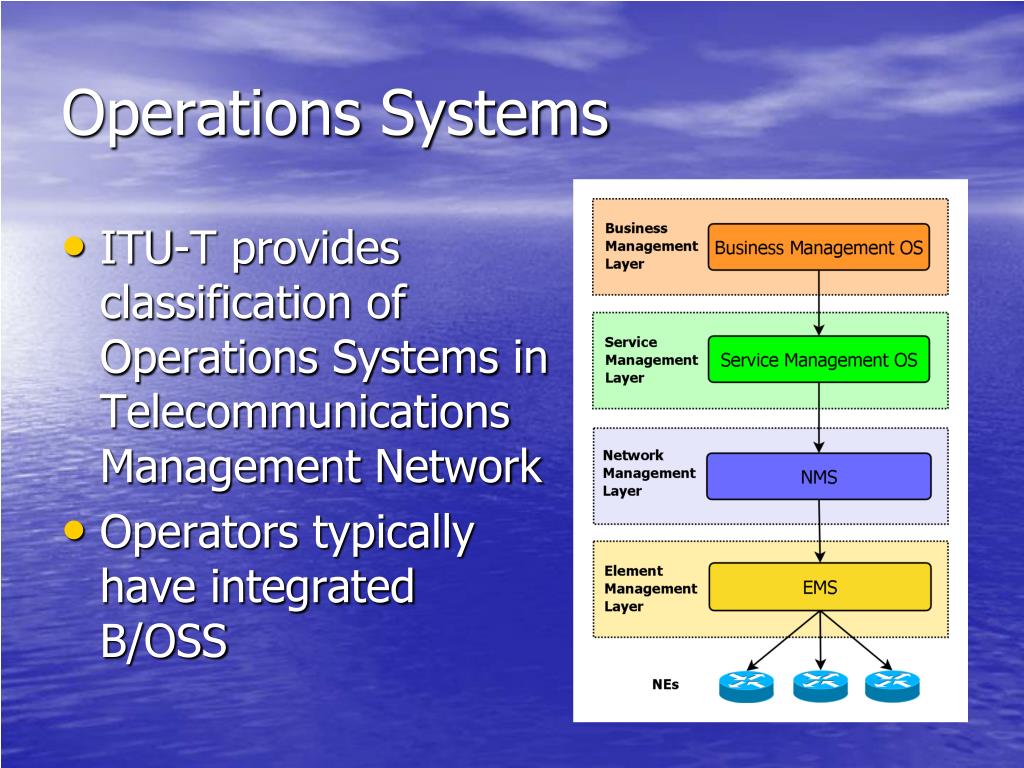 Operations Systems

• ITU-T provides classification of Operations Systems in Telecommunications Management Network
• Operators typically have integrated B/OSS

Business Management Layer
Business Management OS

Service Management Layer
Service Management OS

Network Management Layer
NMS

Element Management Layer
EMS

NEs